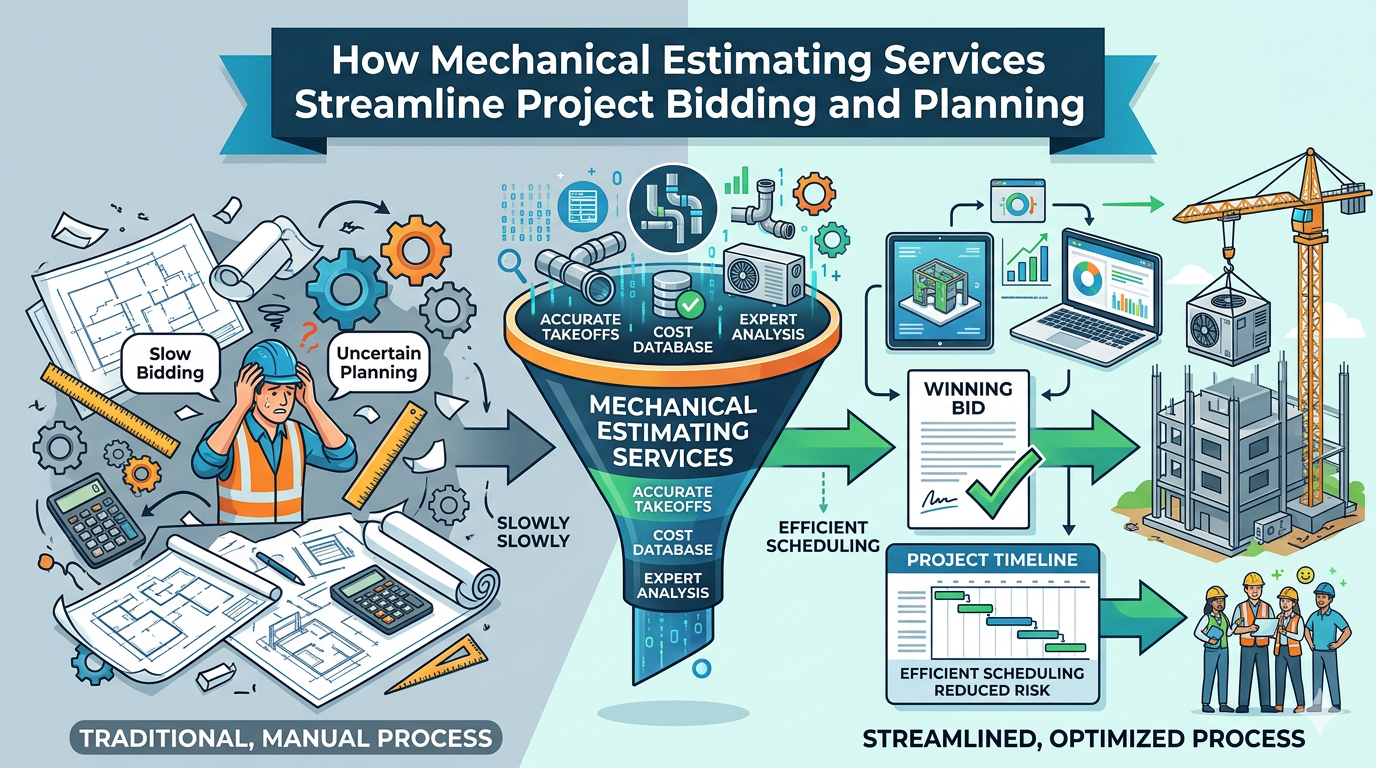 How Mechanical Estimating Services Streamline Project Bidding and Planning

Slow Bidding

Uncertain Planning

SLOWLY
SLOWLY

ACCURATE TAKEOFFS

COST DATABASE

EXPERT ANALYSIS

MECHANICAL ESTIMATING SERVICES

ACCURATE TAKEOFFS

COST DATABASE

EXPERT ANALYSIS

EFFICIENT SCHEDULING

WINNING BID

PROJECT TIMELINE

EFFICIENT SCHEDULING
REDUCED RISK

TRADITIONAL, MANUAL PROCESS

STREAMLINED, OPTIMIZED PROCESS